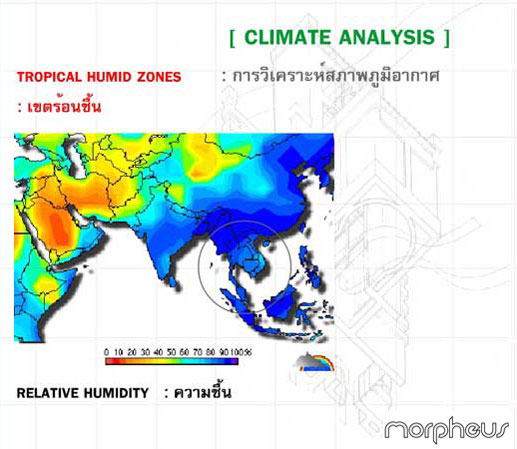 [ CLIMATE ANALYSIS ]

TROPICAL HUMID ZONES

: การวิเคราะห์สภาพภูมิอากาศ

: เขตร้อนชื้น

0 10 20 30 40 50 60 70 80 90 100%

RELATIVE HUMIDITY : ความชื้น

morpheus